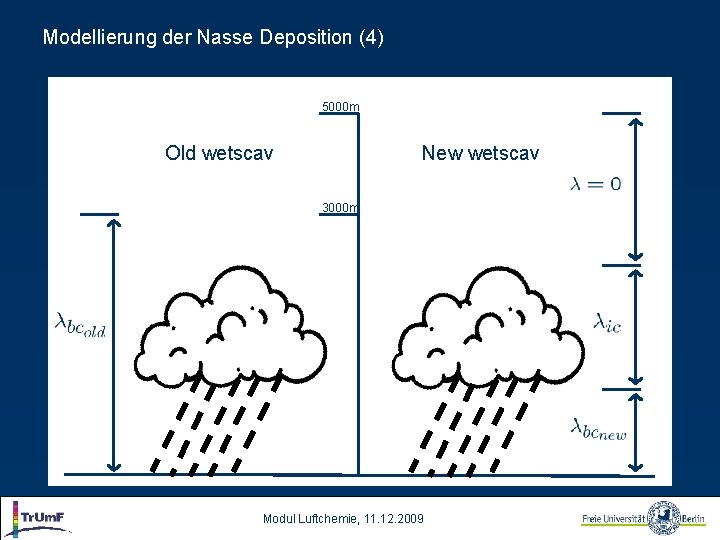 Modellierung der Nasse Deposition (4)

5000m

3000m

Old wetscav

New wetscav

$\lambda_{bc_{old}}$

$\lambda = 0$

$\lambda_{ic}$

$\lambda_{bc_{new}}$

TrUmF

Modul Luftchemie, 11.12.2009

Freie Universität Berlin